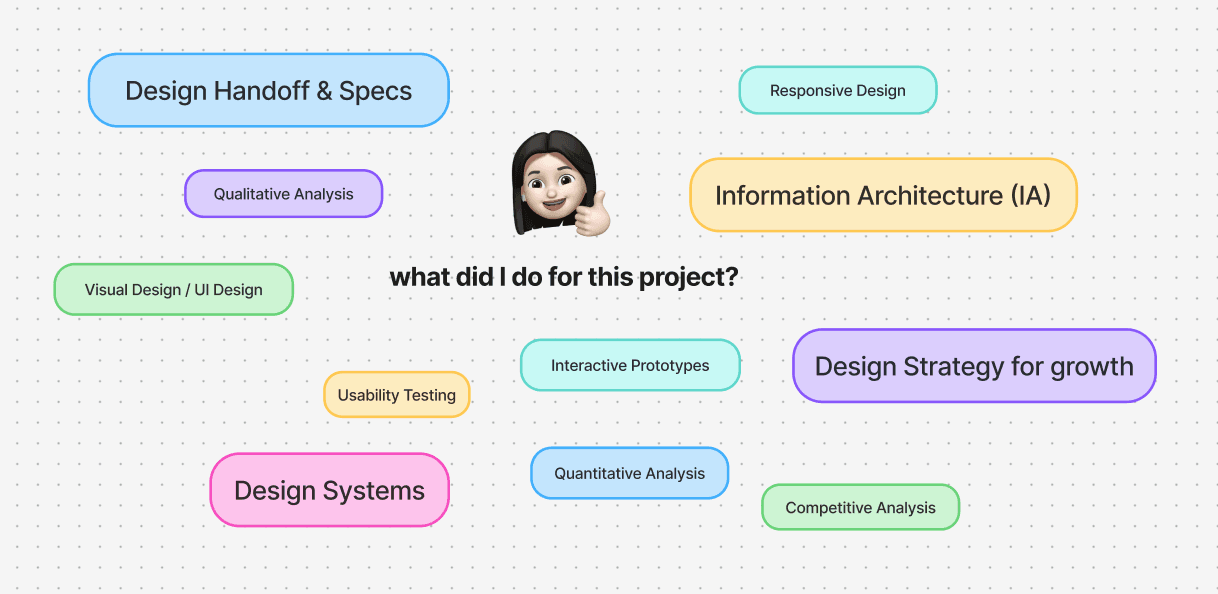 Design Handoff & Specs

Responsive Design

Qualitative Analysis

Information Architecture (IA)

Visual Design / UI Design

what did I do for this project?

Interactive Prototypes

Design Strategy for growth

Usability Testing

Design Systems

Quantitative Analysis

Competitive Analysis